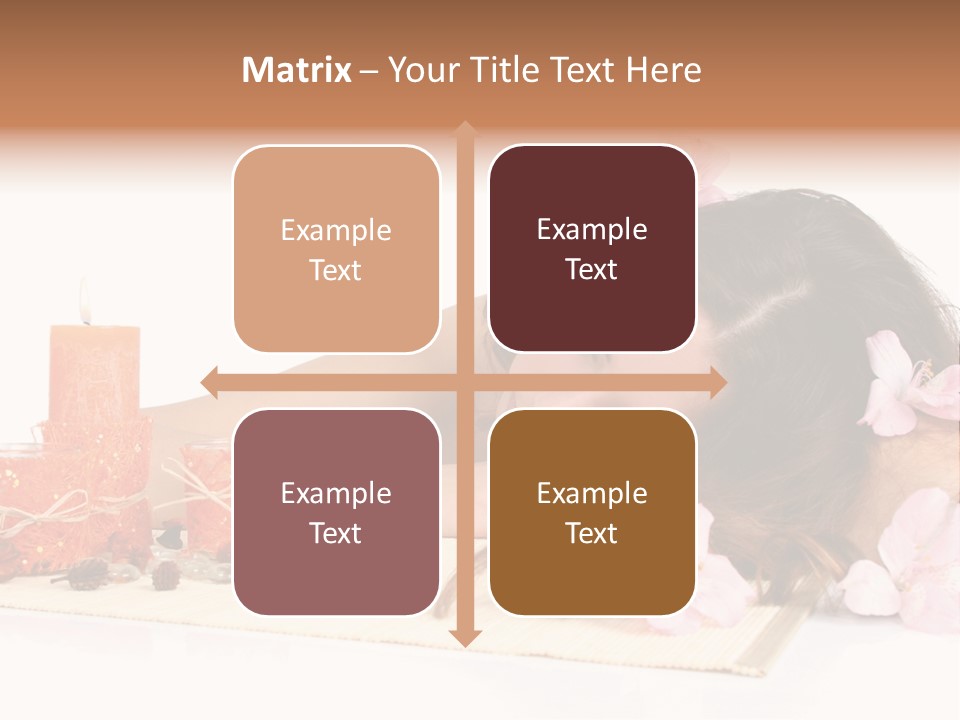 Matrix – Your Title Text Here

Example Text

Example Text

Example Text

Example Text